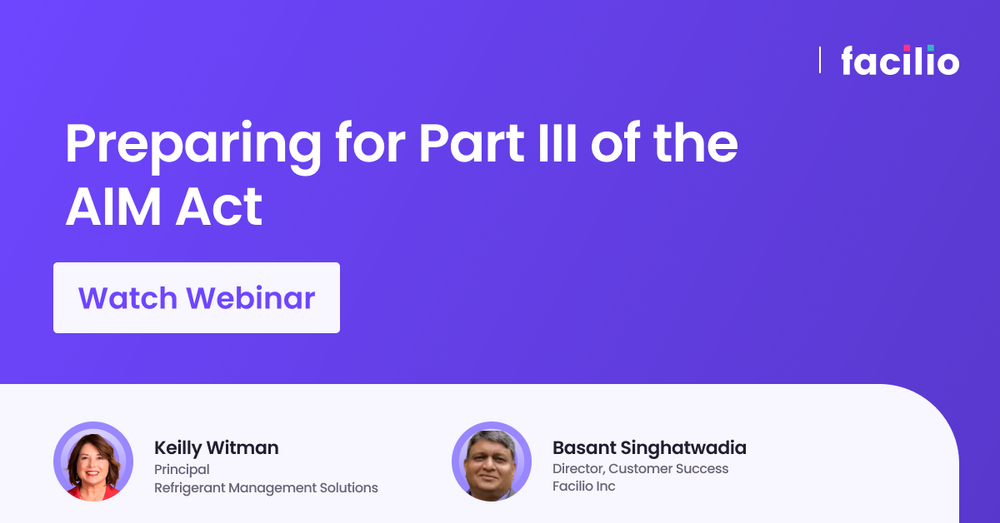 facilio

Preparing for Part III of the AIM Act

Watch Webinar

Keilly Witman
Principal
Refrigerant Management Solutions

Basant Singhatwadia
Director, Customer Success
Facilio Inc